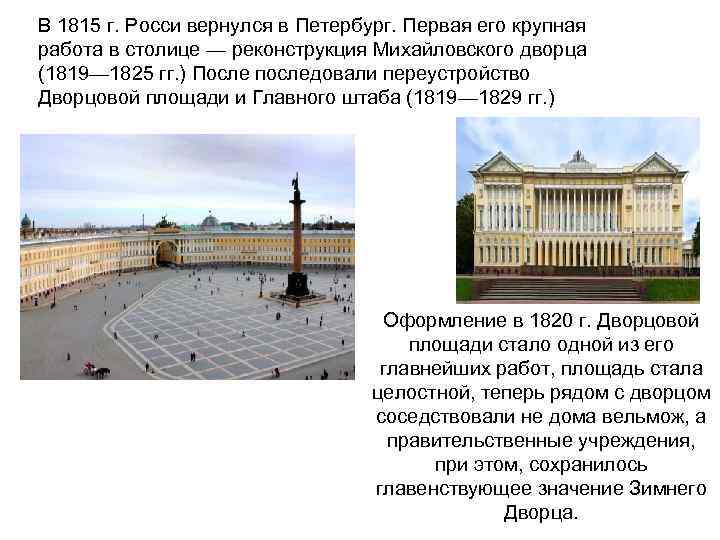 В 1815 г. Росси вернулся в Петербург. Первая его крупная работа в столице — реконструкция Михайловского дворца (1819—1825 гг.) После последовали переустройство Дворцовой площади и Главного штаба (1819—1829 гг.)

Оформление в 1820 г. Дворцовой площади стало одной из его главнейших работ, площадь стала целостной, теперь рядом с дворцом соседствовали не дома вельмож, а правительственные учреждения, при этом, сохранилось главенствующее значение Зимнего Дворца.